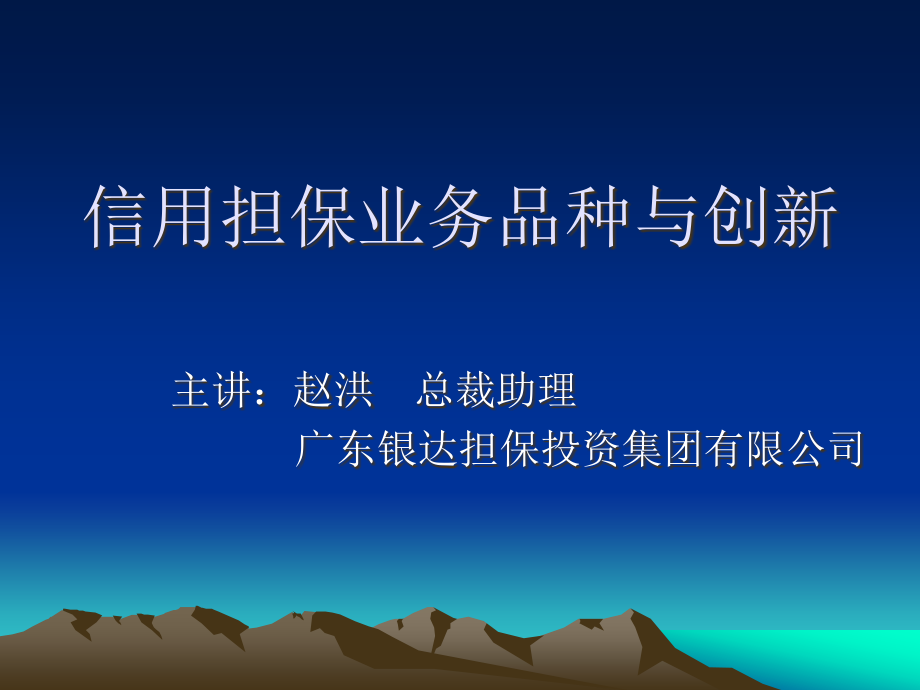 信用担保业务品种与创新

主讲：赵洪　总裁助理

广东银达担保投资集团有限公司